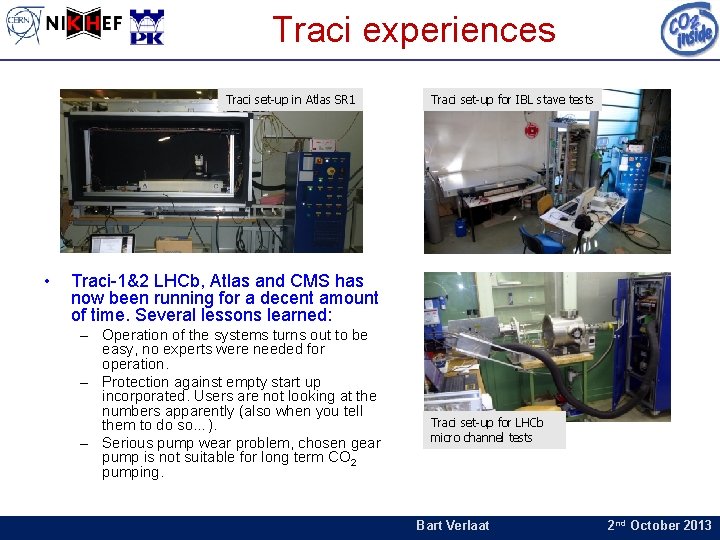 CERN NIKHEF PK

Traci experiences

$CO_2$ inside

Traci set-up in Atlas SR1

Traci set-up for IBL stave tests

• Traci-1&2 LHCb, Atlas and CMS has now been running for a decent amount of time. Several lessons learned:
– Operation of the systems turns out to be easy, no experts were needed for operation.
– Protection against empty start up incorporated. Users are not looking at the numbers apparently (also when you tell them to do so…).
– Serious pump wear problem, chosen gear pump is not suitable for long term $CO_2$ pumping.

Traci set-up for LHCb micro channel tests

Bart Verlaat

$2^{nd}$ October 2013